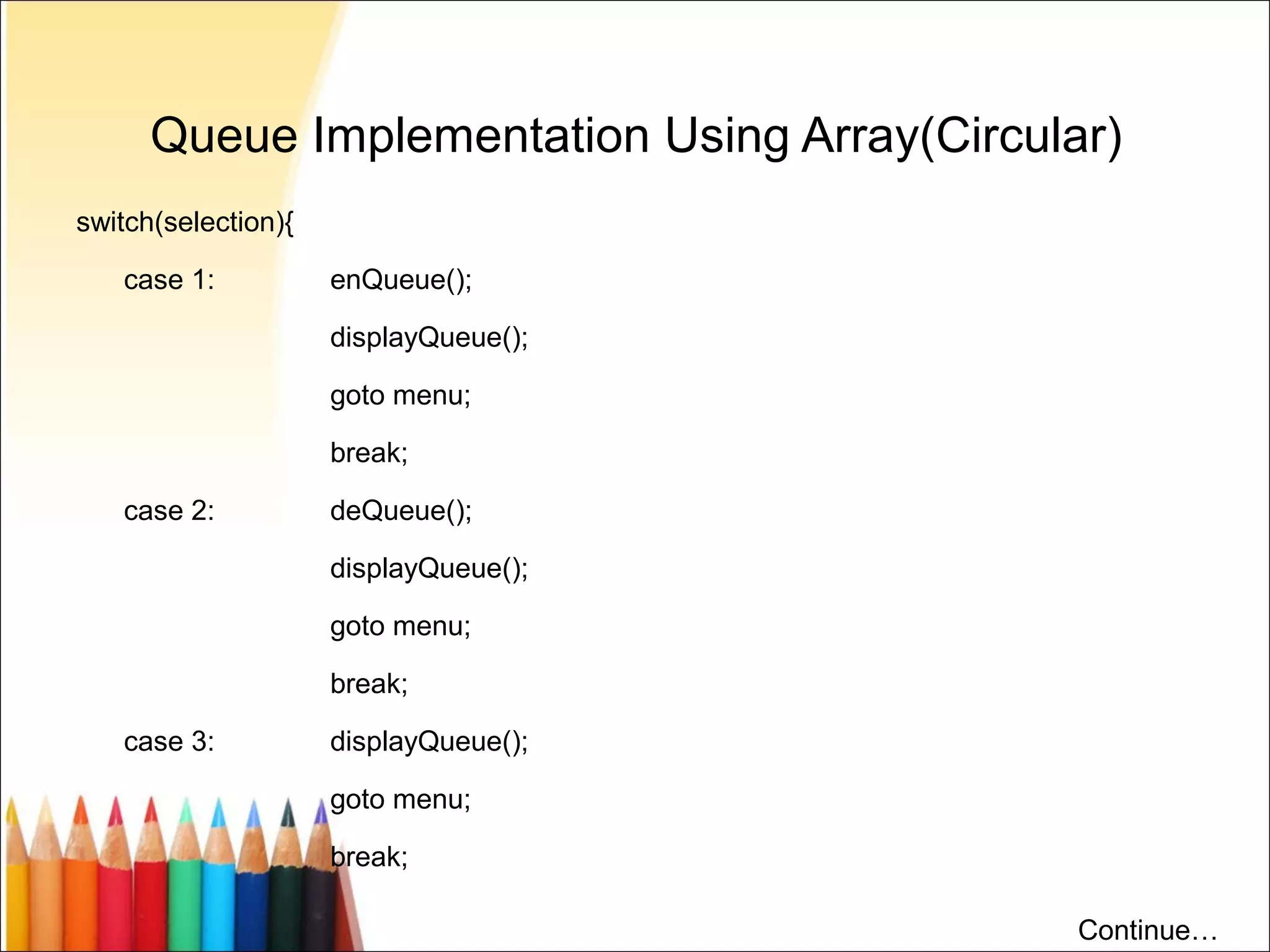 Queue Implementation Using Array(Circular)

switch(selection){

case 1: enQueue();

displayQueue();

goto menu;

break;

case 2: deQueue();

displayQueue();

goto menu;

break;

case 3: displayQueue();

goto menu;

break;

Continue…